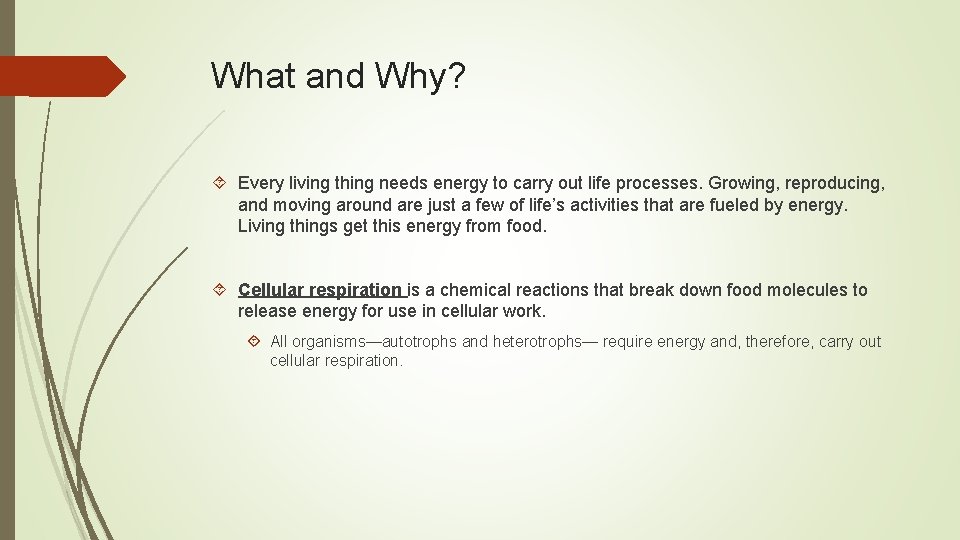 What and Why?

Every living thing needs energy to carry out life processes. Growing, reproducing, and moving around are just a few of life’s activities that are fueled by energy. Living things get this energy from food.

Cellular respiration is a chemical reactions that break down food molecules to release energy for use in cellular work.

All organisms—autotrophs and heterotrophs— require energy and, therefore, carry out cellular respiration.